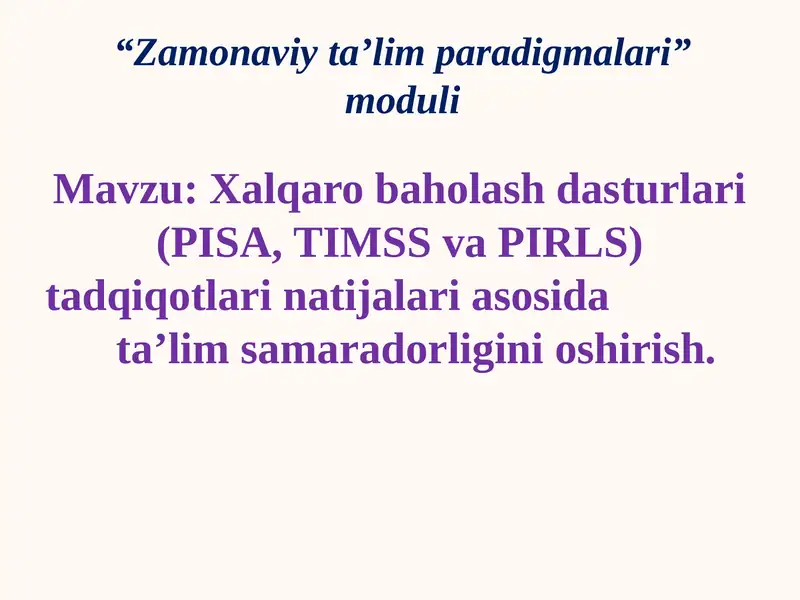 “Zamonaviy ta’lim paradigmalari” moduli

Mavzu: Xalqaro baholash dasturlari (PISA, TIMSS va PIRLS) tadqiqotlari natijalari asosida ta’lim samaradorligini oshirish.